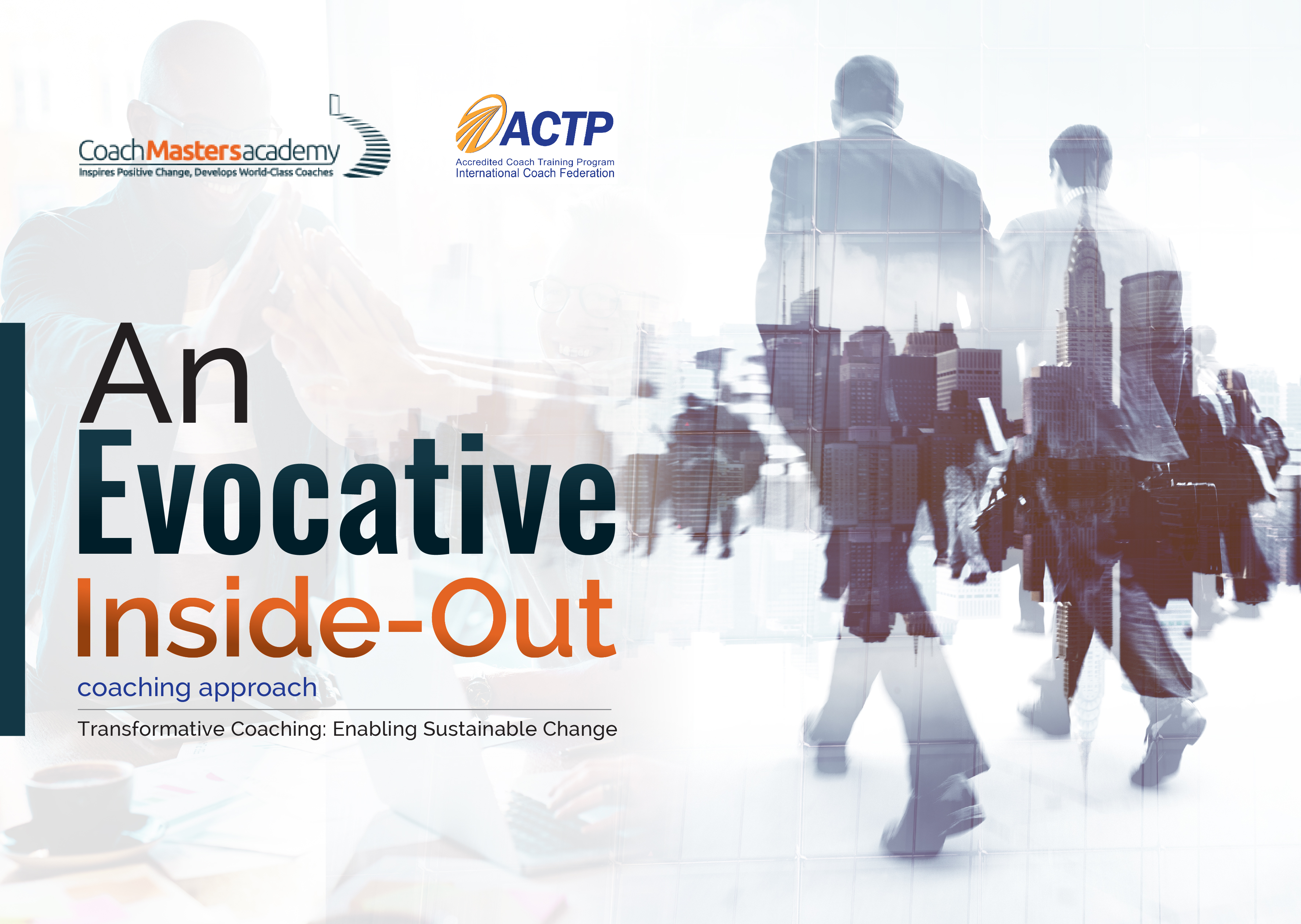 CoachMastersacademy
Inspires Positive Change, Develops World-Class Coaches

ACTP
Accredited Coach Training Program
International Coach Federation

An
Evocative
Inside-Out
coaching approach

Transformative Coaching: Enabling Sustainable Change